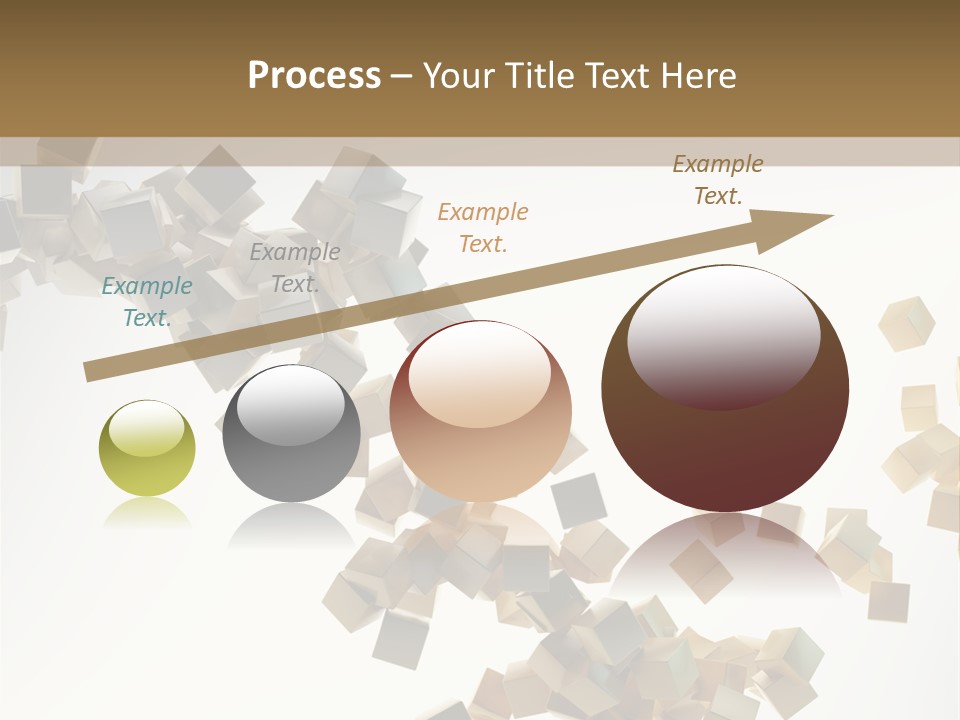 Process – Your Title Text Here

Example Text.

Example Text.

Example Text.

Example Text.